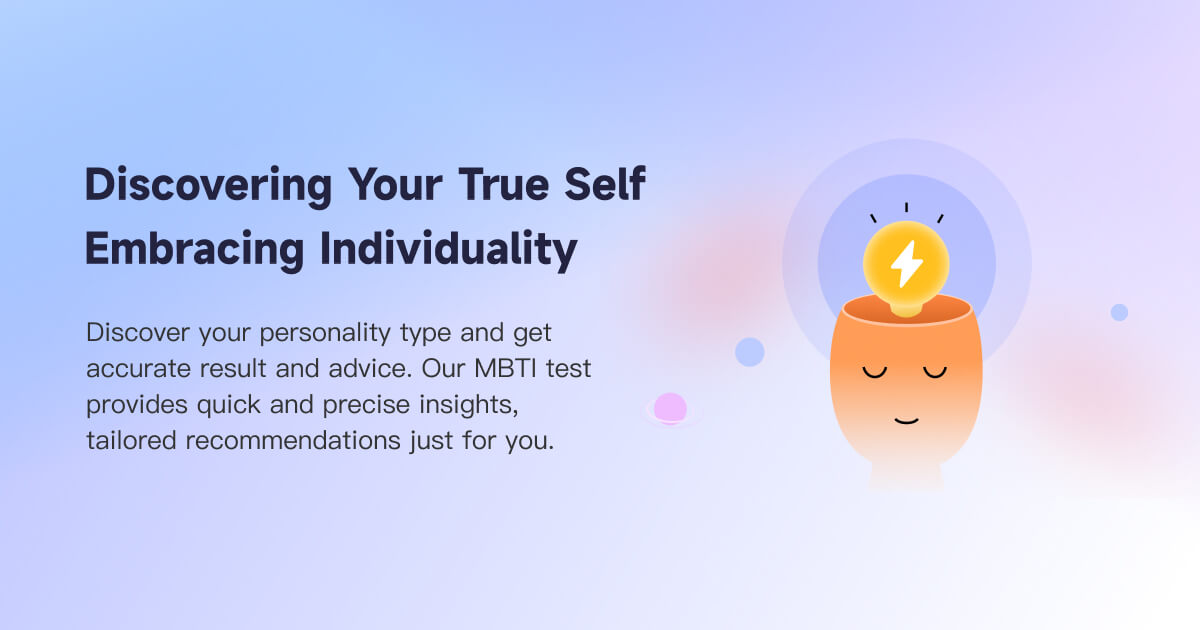 Discovering Your True Self
Embracing Individuality

Discover your personality type and get accurate result and advice. Our MBTI test provides quick and precise insights, tailored recommendations just for you.